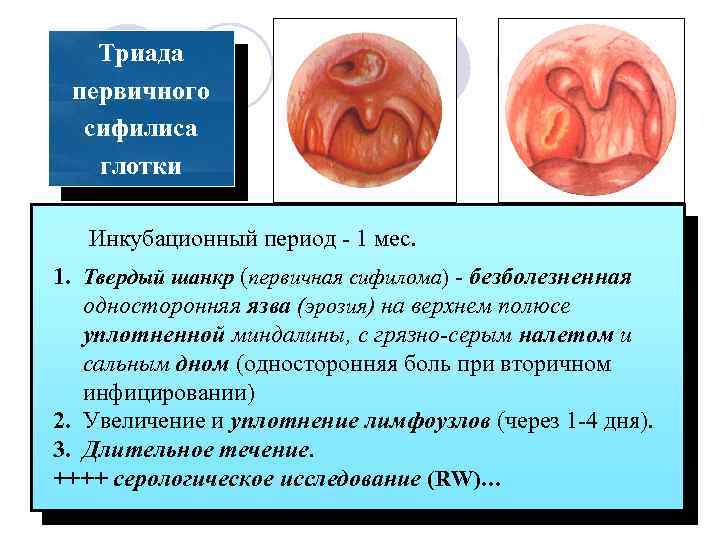 Триада первичного сифилиса глотки

Инкубационный период - 1 мес.

1. Твердый шанкр (первичная сифилома) - безболезненная односторонняя язва (эрозия) на верхнем полюсе уплотненной миндалины, с грязно-серым налетом и сальным дном (односторонняя боль при вторичном инфицировании)
2. Увеличение и уплотнение лимфоузлов (через 1-4 дня).
3. Длительное течение.
++++ серологическое исследование (RW)…